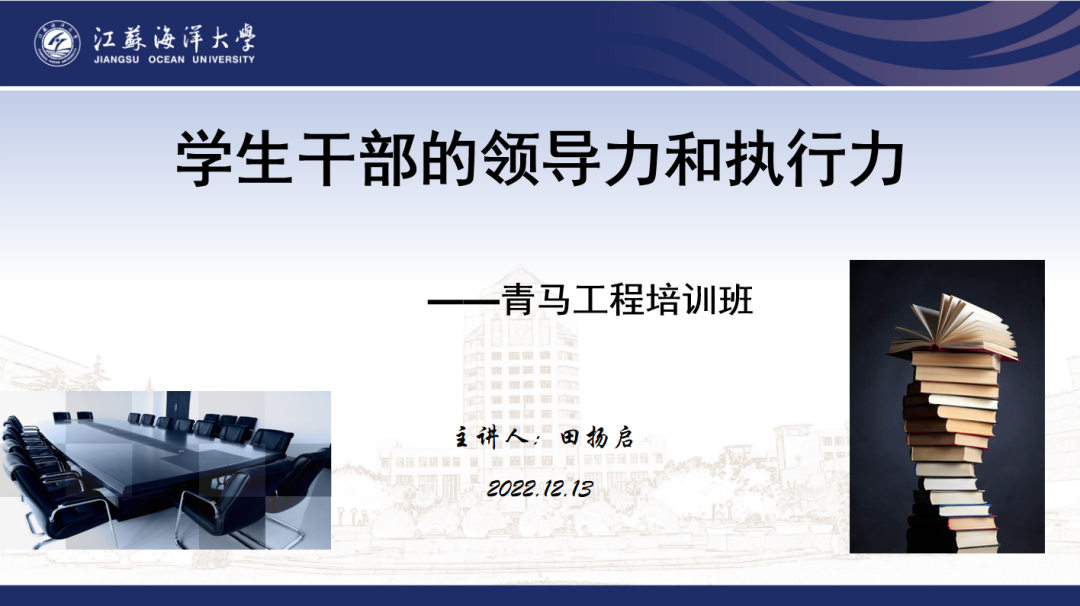 江蘇海洋大學
JIANGSU OCEAN UNIVERSITY

学生干部的领导力和执行力

——青马工程培训班

主讲人：田扬启

2022.12.13